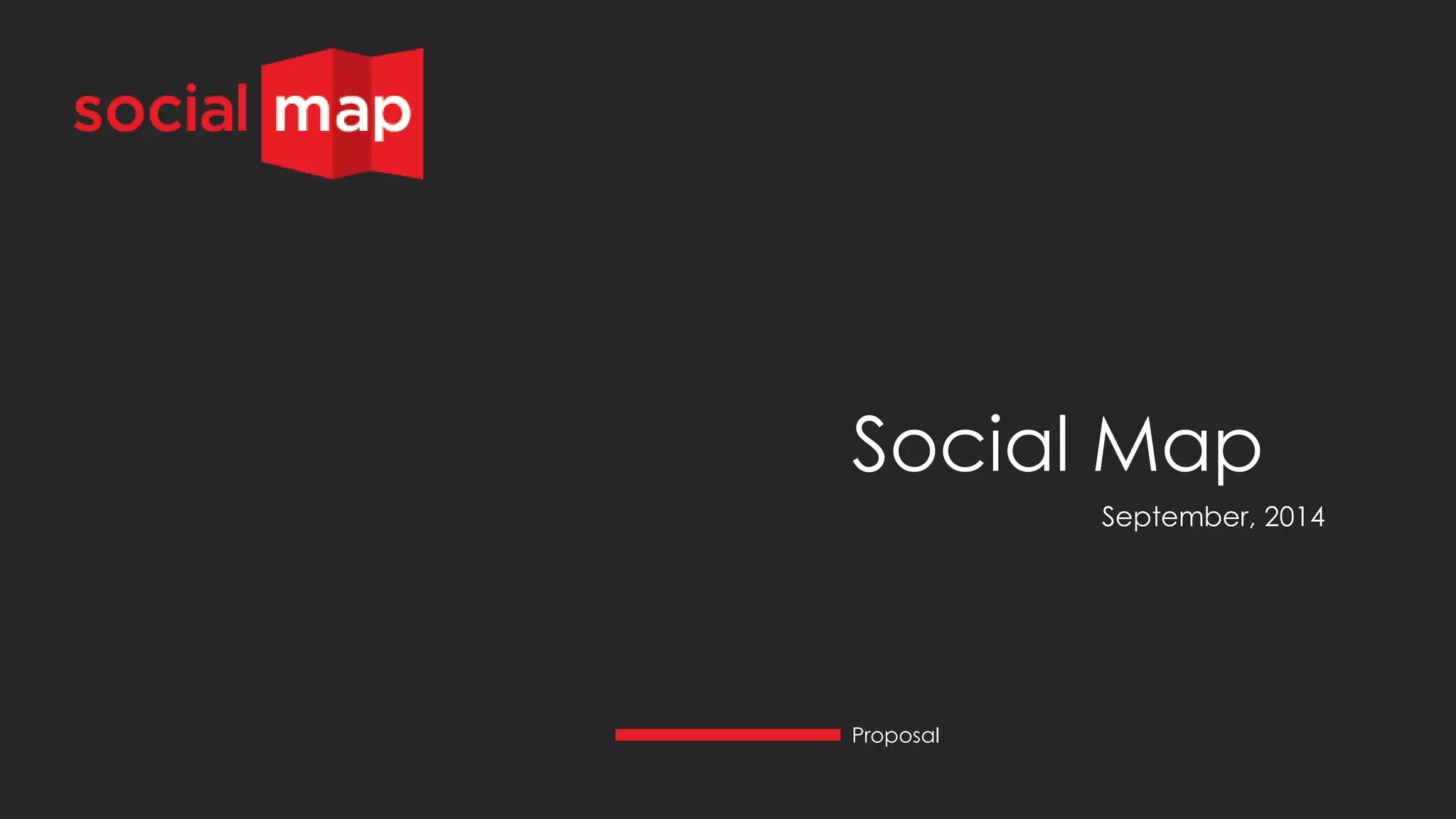 social map

Social Map

September, 2014

Proposal